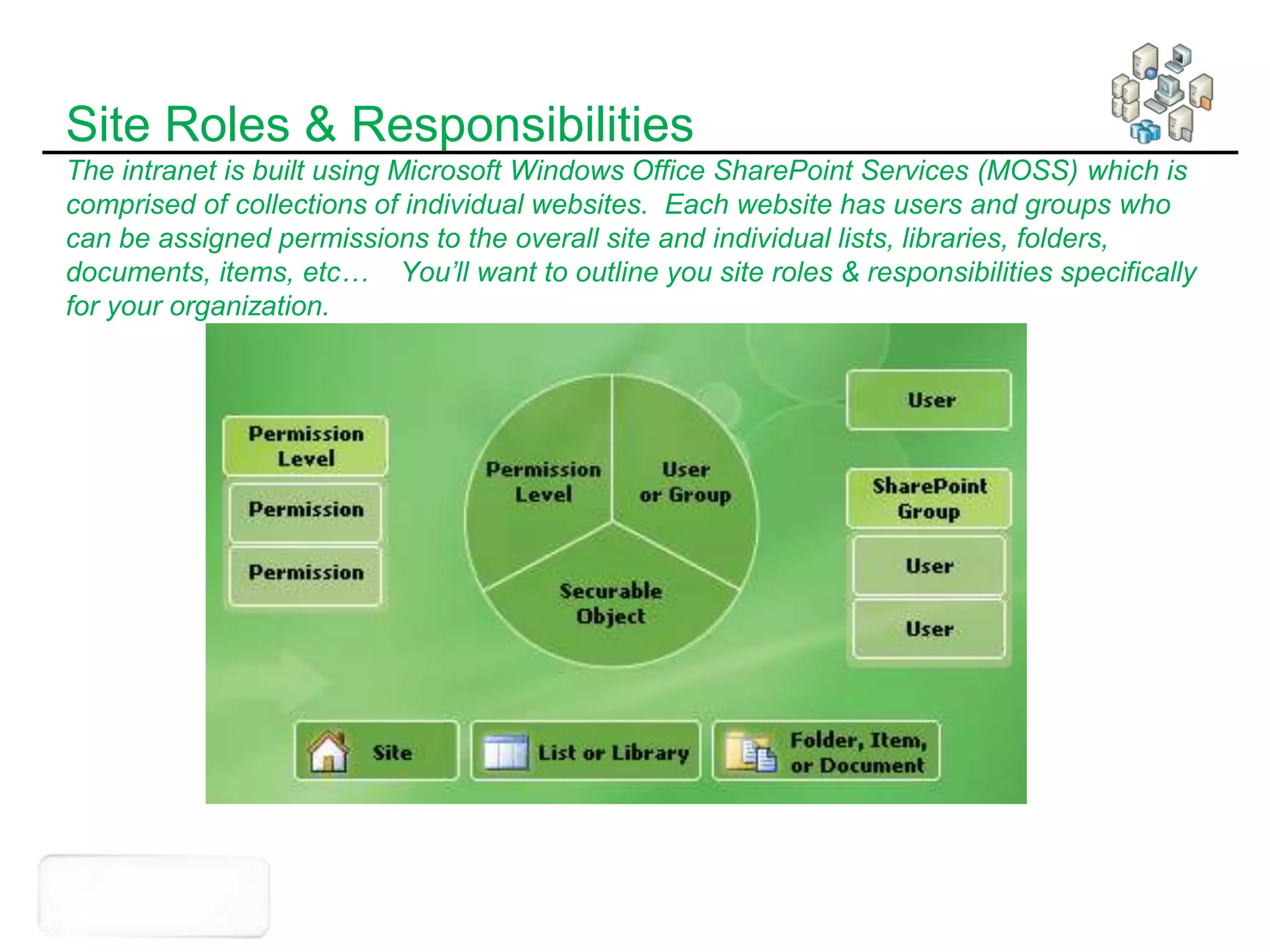 Site Roles & Responsibilities

The intranet is built using Microsoft Windows Office SharePoint Services (MOSS) which is comprised of collections of individual websites. Each website has users and groups who can be assigned permissions to the overall site and individual lists, libraries, folders, documents, items, etc… You'll want to outline you site roles & responsibilities specifically for your organization.

Permission Level

Permission

Permission

Permission Level

User or Group

Securable Object

User

SharePoint Group

User

User

Site

List or Library

Folder, Item, or Document